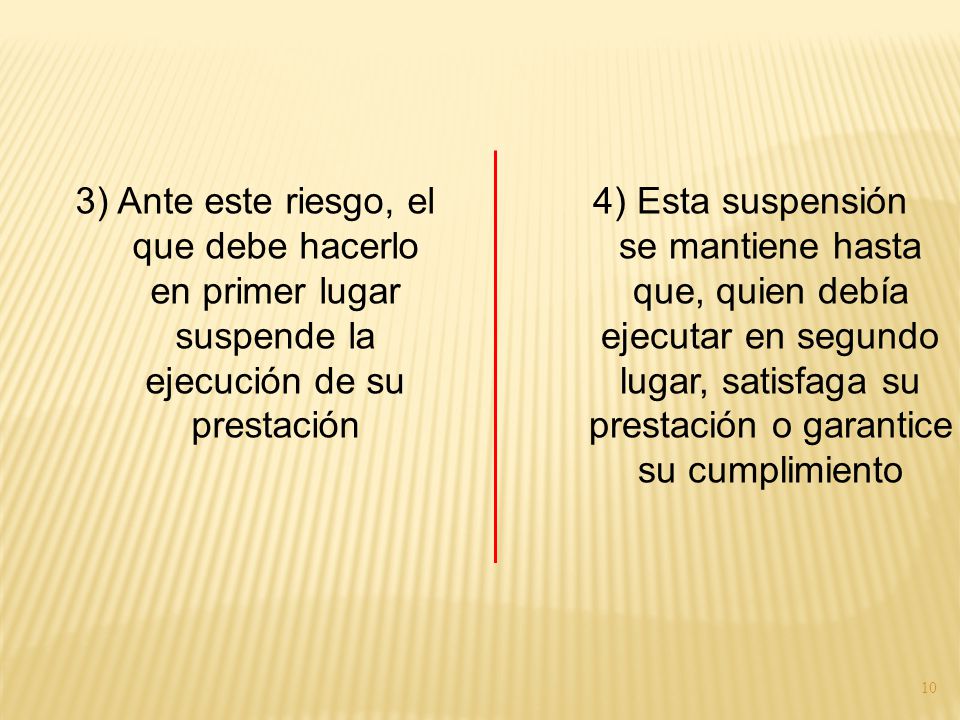 3) Ante este riesgo, el que debe hacerlo en primer lugar suspende la ejecución de su prestación

4) Esta suspensión se mantiene hasta que, quien debía ejecutar en segundo lugar, satisfaga su prestación o garantice su cumplimiento

10